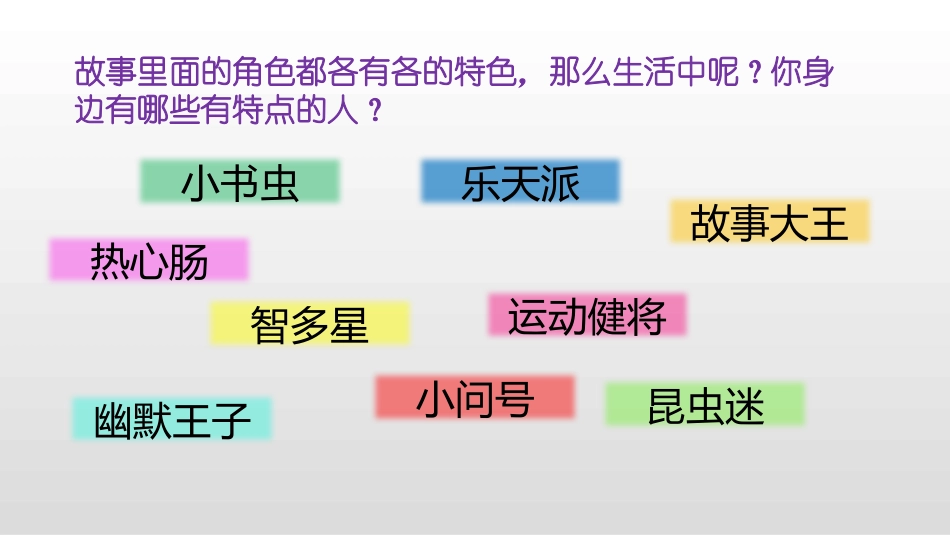 故事里面的角色都各有各的特色，那么生活中呢？你身边有哪些有特点的人？

小书虫

乐天派

故事大王

热心肠

智多星

运动健将

小问号

昆虫迷

幽默王子